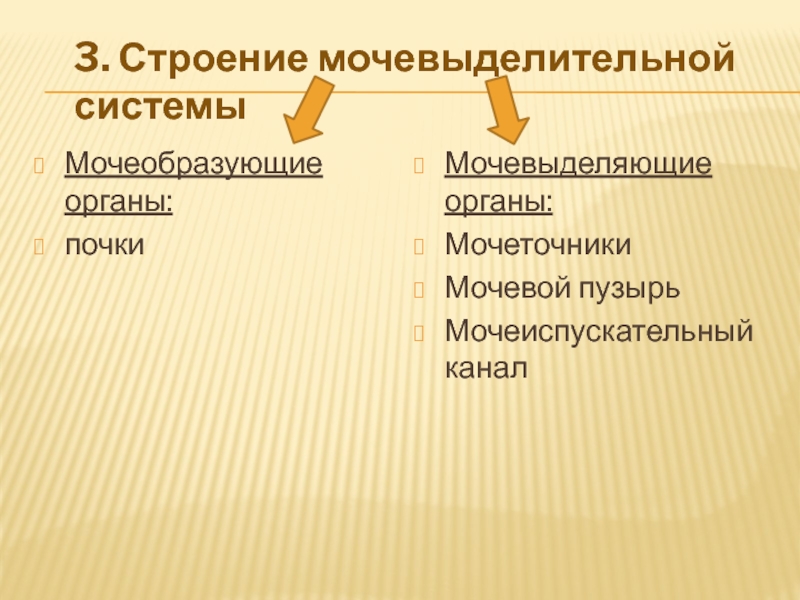 3. Строение мочевыделительной системы

Мочеобразующие органы:

почки

Мочевыделяющие органы:

Мочеточники

Мочевой пузырь

Мочеиспускательный канал